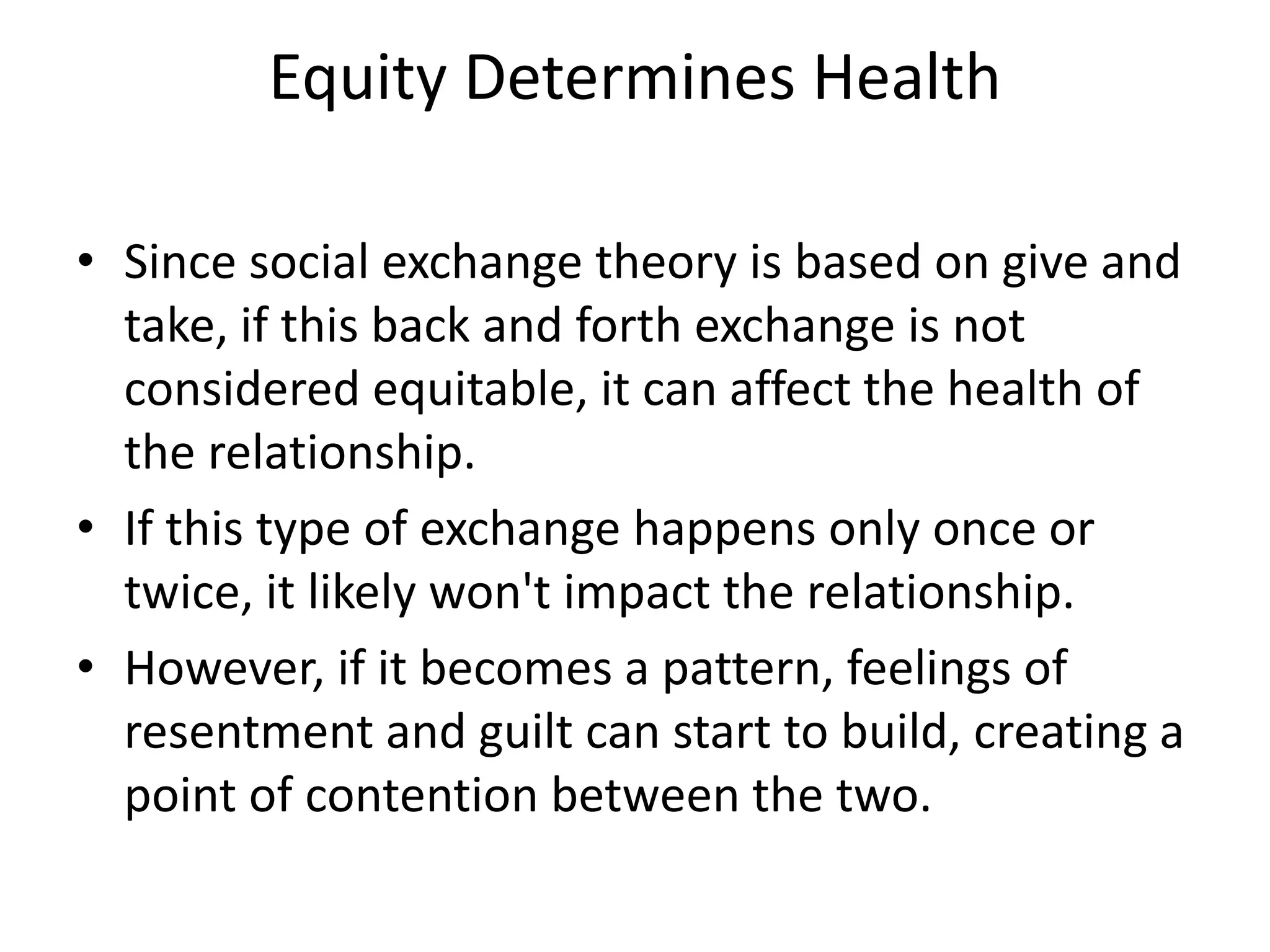 Equity Determines Health

• Since social exchange theory is based on give and take, if this back and forth exchange is not considered equitable, it can affect the health of the relationship.
• If this type of exchange happens only once or twice, it likely won't impact the relationship.
• However, if it becomes a pattern, feelings of resentment and guilt can start to build, creating a point of contention between the two.